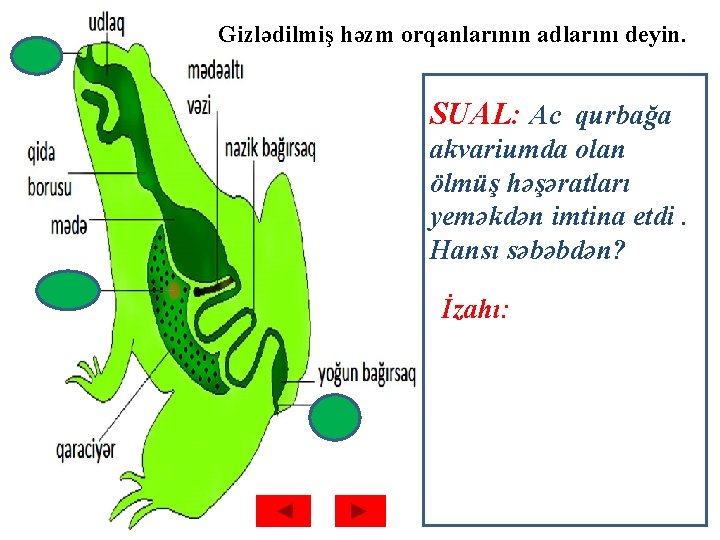 Gizlədilmiş həzm orqanlarının adlarını deyin.

udlaq

mədəaltı vəzi

nazik bağırsaq

qida borusu

mədə

yoğun bağırsaq

qaraciyər

SUAL: Ac qurbağa akvariumda olan ölmüş həşəratları yeməkdən imtina etdi . Hansı səbəbdən?

İzahı: